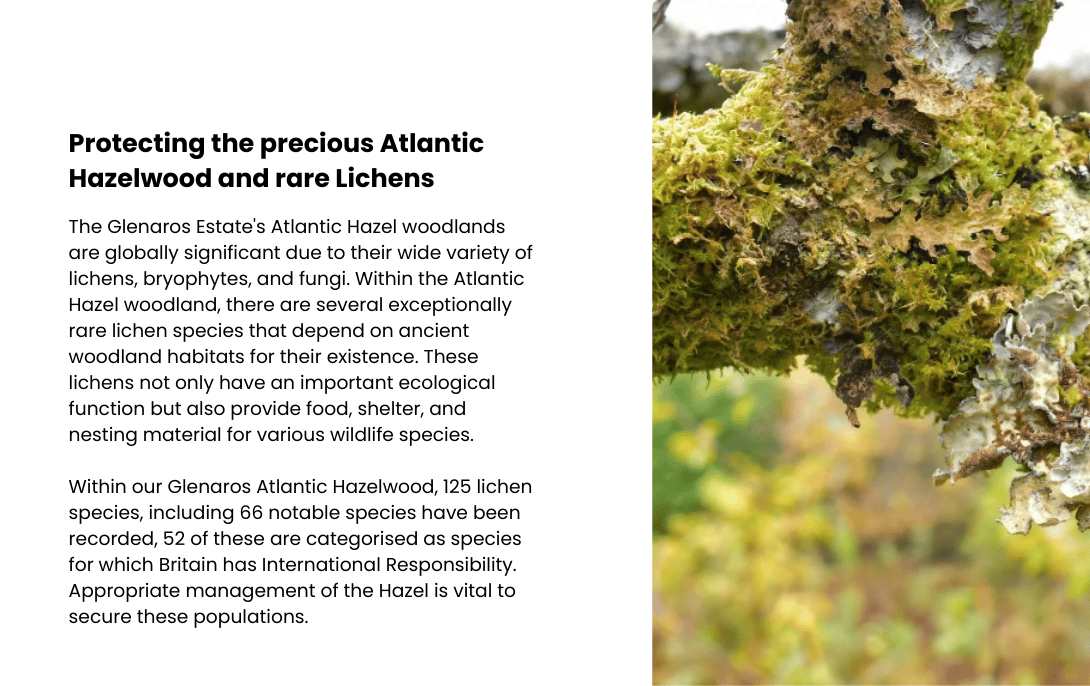 Protecting the precious Atlantic Hazelwood and rare Lichens

The Glenaros Estate's Atlantic Hazel woodlands are globally significant due to their wide variety of lichens, bryophytes, and fungi. Within the Atlantic Hazel woodland, there are several exceptionally rare lichen species that depend on ancient woodland habitats for their existence. These lichens not only have an important ecological function but also provide food, shelter, and nesting material for various wildlife species.

Within our Glenaros Atlantic Hazelwood, 125 lichen species, including 66 notable species have been recorded, 52 of these are categorised as species for which Britain has International Responsibility. Appropriate management of the Hazel is vital to secure these populations.